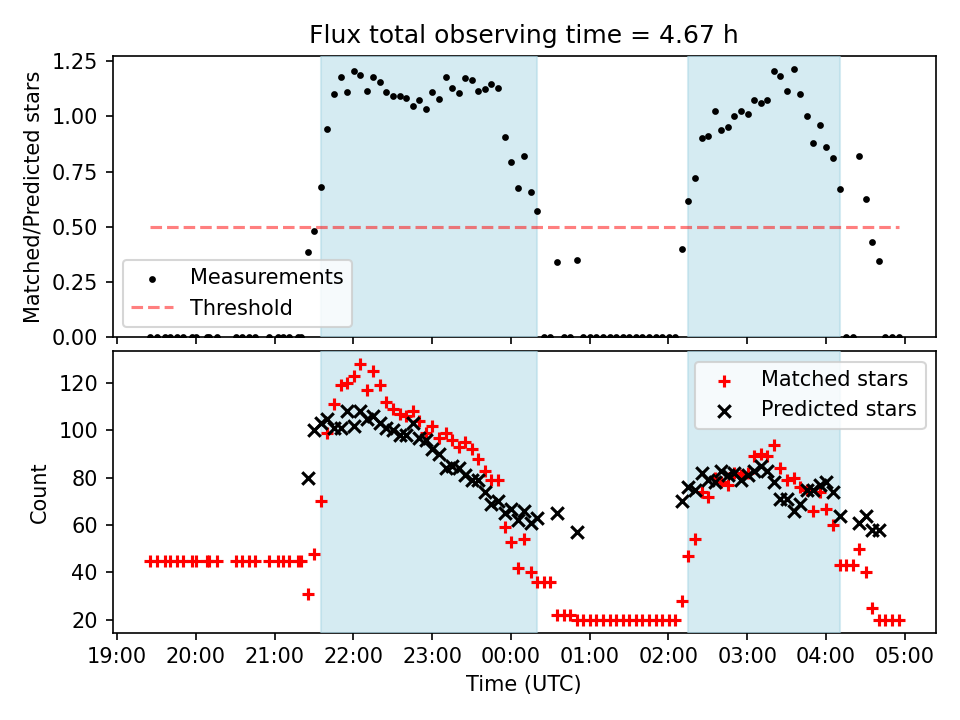 Flux total observing time = 4.67 h

Matched/Predicted stars

1.25
1.00
0.75
0.50
0.25
0.00

Measurements
Threshold

Count

120
100
80
60
40
20

Matched stars
Predicted stars

19:00 20:00 21:00 22:00 23:00 00:00 01:00 02:00 03:00 04:00 05:00

Time (UTC)